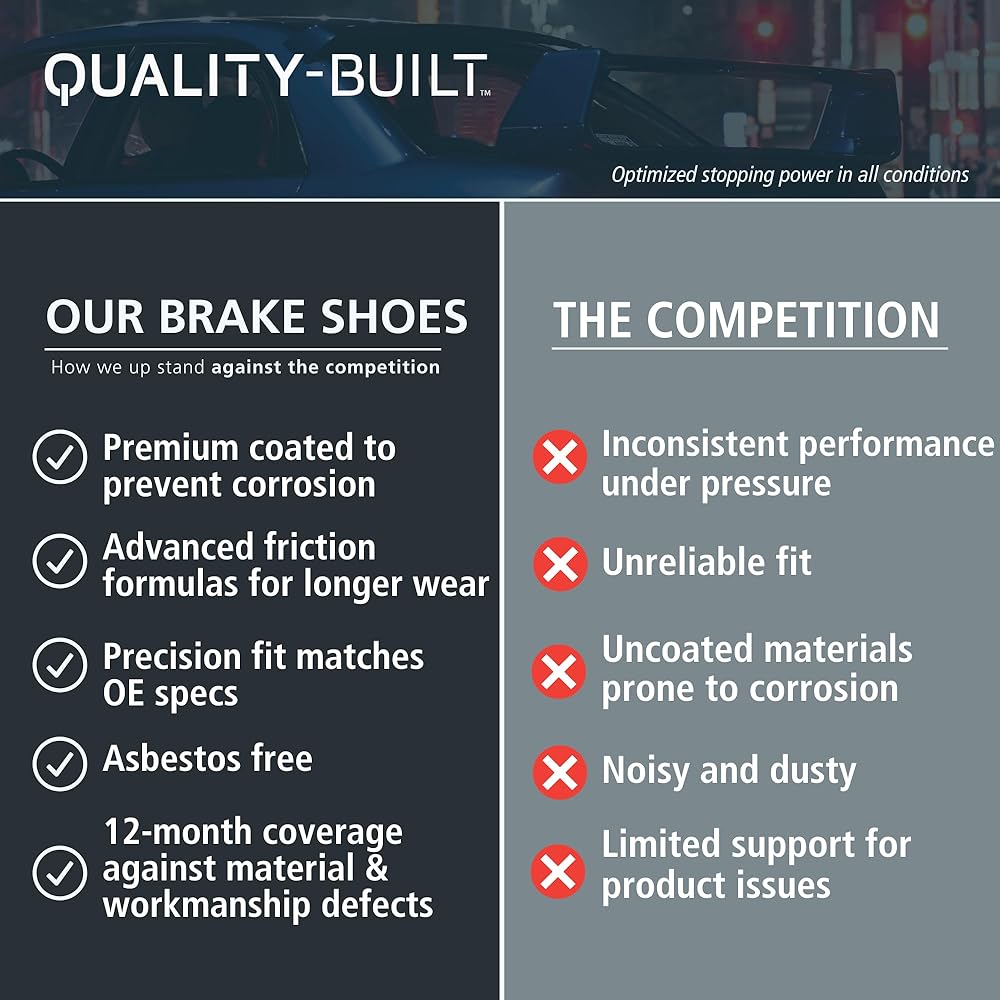 QUALITY-BUILT™

Optimized stopping power in all conditions

OUR BRAKE SHOES

How we up stand against the competition

Premium coated to prevent corrosion

Advanced friction formulas for longer wear

Precision fit matches OE specs

Asbestos free

12-month coverage against material & workmanship defects

THE COMPETITION

Inconsistent performance under pressure

Unreliable fit

Uncoated materials prone to corrosion

Noisy and dusty

Limited support for product issues